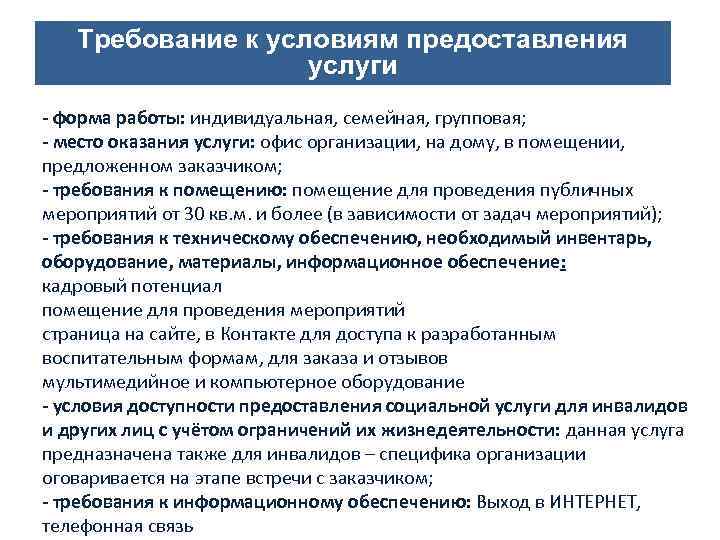 Требование к условиям предоставления услуги

- форма работы: индивидуальная, семейная, групповая;
- место оказания услуги: офис организации, на дому, в помещении, предложенном заказчиком;
- требования к помещению: помещение для проведения публичных мероприятий от 30 кв.м. и более (в зависимости от задач мероприятий);
- требования к техническому обеспечению, необходимый инвентарь, оборудование, материалы, информационное обеспечение:
кадровый потенциал
помещение для проведения мероприятий
страница на сайте, в Контакте для доступа к разработанным воспитательным формам, для заказа и отзывов
мультимедийное и компьютерное оборудование
- условия доступности предоставления социальной услуги для инвалидов и других лиц с учётом ограничений их жизнедеятельности: данная услуга предназначена также для инвалидов – специфика организации оговаривается на этапе встречи с заказчиком;
- требования к информационному обеспечению: Выход в ИНТЕРНЕТ, телефонная связь